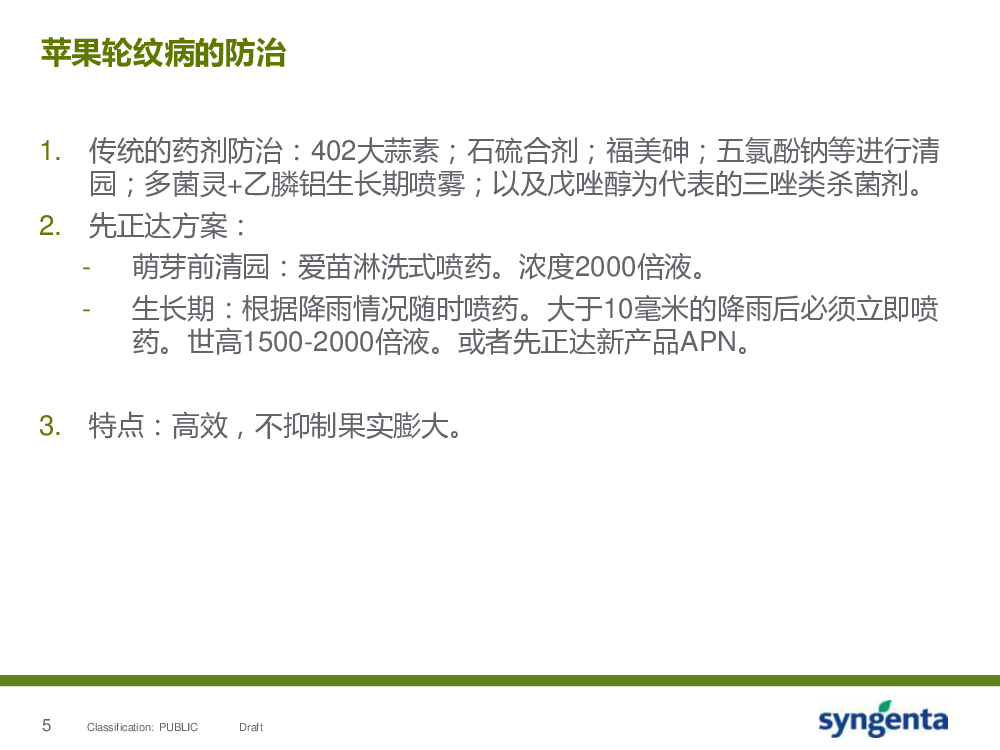 苹果轮纹病的防治

1. 传统的药剂防治：402大蒜素；石硫合剂；福美砷；五氯酚钠等进行清园；多菌灵+乙膦铝生长期喷雾；以及戊唑醇为代表的三唑类杀菌剂。

2. 先正达方案：

- 萌芽前清园：爱苗淋洗式喷药。浓度2000倍液。

- 生长期：根据降雨情况随时喷药。大于10毫米的降雨后必须立即喷药。世高1500-2000倍液。或者先正达新产品APN。

3. 特点：高效，不抑制果实膨大。

5 Classification: PUBLIC Draft

syngenta